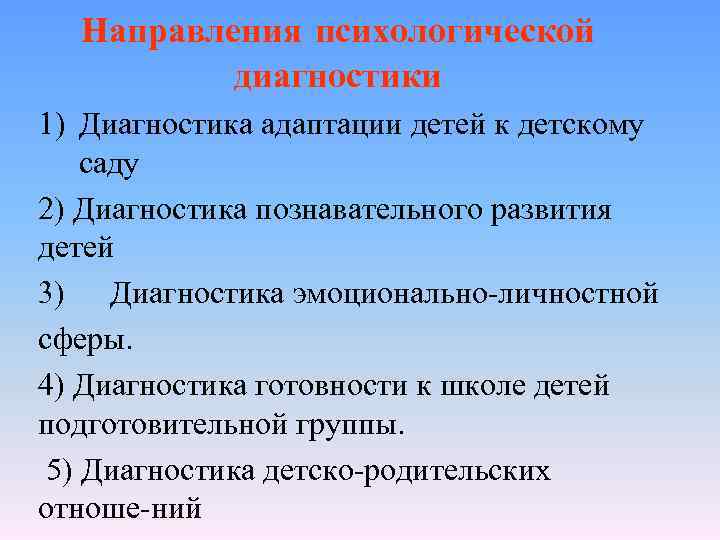 Направления психологической диагностики

1) Диагностика адаптации детей к детскому саду

2) Диагностика познавательного развития детей

3) Диагностика эмоционально-личностной сферы.

4) Диагностика готовности к школе детей подготовительной группы.

5) Диагностика детско-родительских отноше-ний